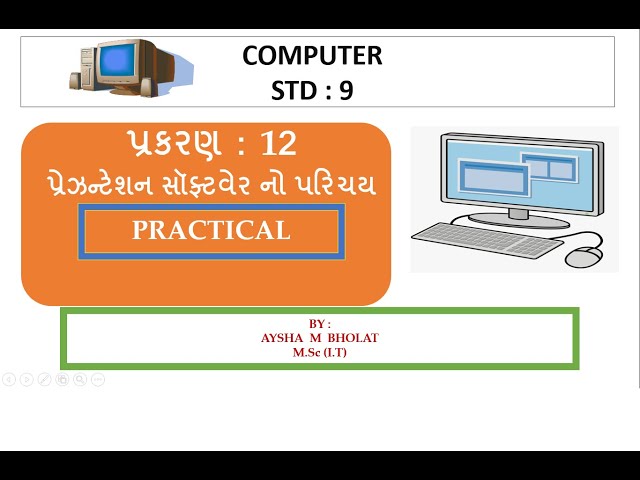 COMPUTER
STD : 9

પ્રકરણ : 12
પ્રેઝન્ટેશન સૉફ્ટવેર નો પરિચય

PRACTICAL

BY :
AYSHA M BHOLAT
M.Sc (I.T)